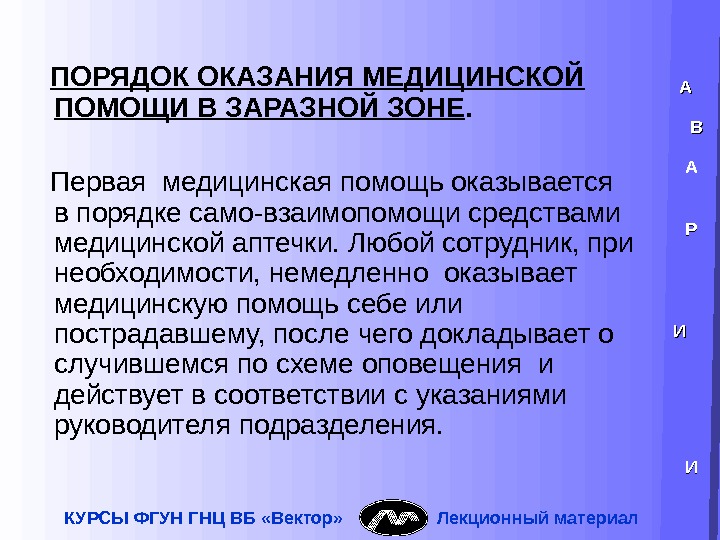 ПОРЯДОК ОКАЗАНИЯ МЕДИЦИНСКОЙ ПОМОЩИ В ЗАРАЗНОЙ ЗОНЕ.

Первая медицинская помощь оказывается в порядке само-взаимопомощи средствами медицинской аптечки. Любой сотрудник, при необходимости, немедленно оказывает медицинскую помощь себе или пострадавшему, после чего докладывает о случившемся по схеме оповещения и действует в соответствии с указаниями руководителя подразделения.

А
В
А
Р
И
И

КУРСЫ ФГУН ГНЦ ВБ «Вектор»

Лекционный материал